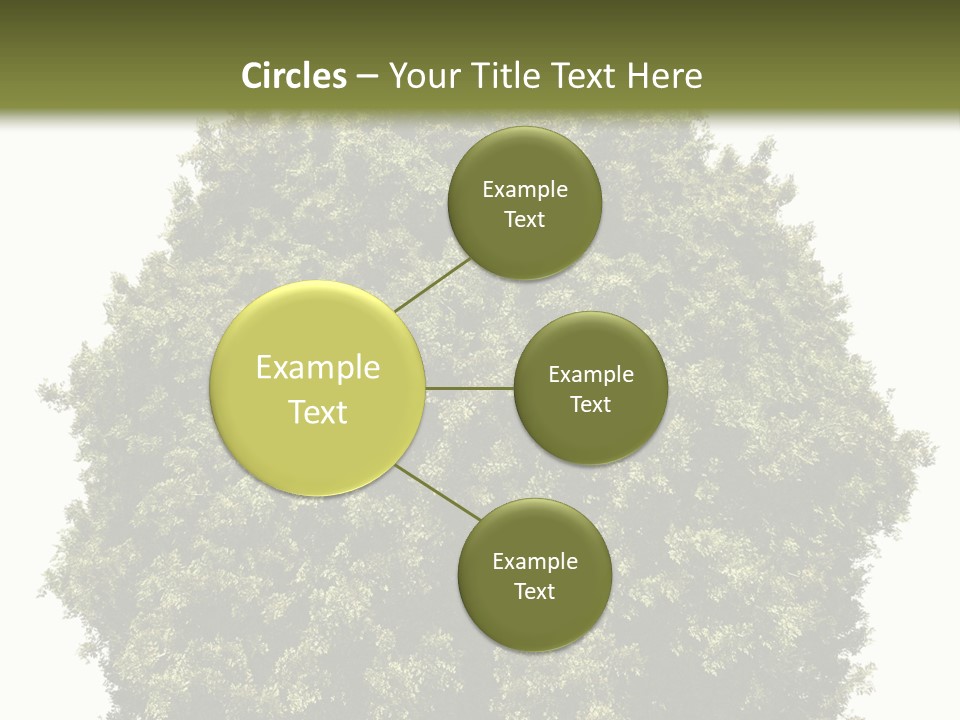 Circles – Your Title Text Here

Example Text

Example Text

Example Text

Example Text